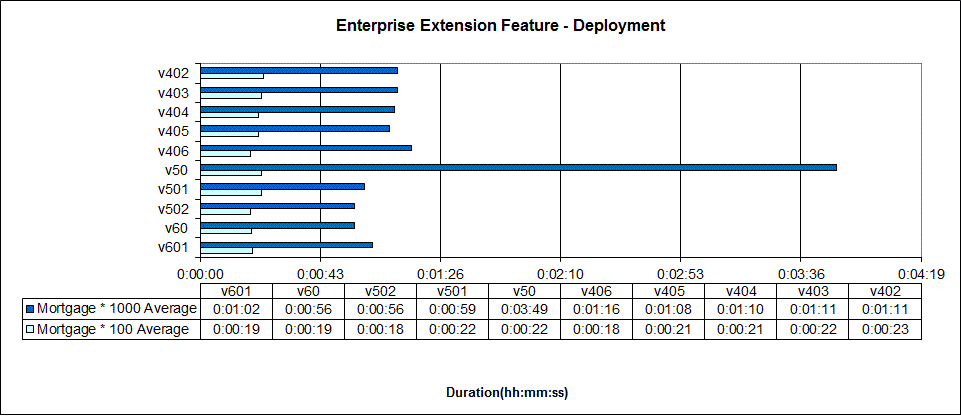 Enterprise Extension Feature - Deployment

v402
v403
v404
v405
v406
v50
v501
v502
v60
v601

0:00:00 0:00:43 0:01:26 0:02:10 0:02:53 0:03:36 0:04:19

| | v601 | v60 | v502 | v501 | v50 | v406 | v405 | v404 | v403 | v402 |
|---|---|---|---|---|---|---|---|---|---|---|
| Mortgage * 1000 Average | 0:01:02 | 0:00:56 | 0:00:56 | 0:00:59 | 0:03:49 | 0:01:16 | 0:01:08 | 0:01:10 | 0:01:11 | 0:01:11 |
| Mortgage * 100 Average | 0:00:19 | 0:00:19 | 0:00:18 | 0:00:22 | 0:00:22 | 0:00:18 | 0:00:21 | 0:00:21 | 0:00:22 | 0:00:23 |

Duration(hh:mm:ss)